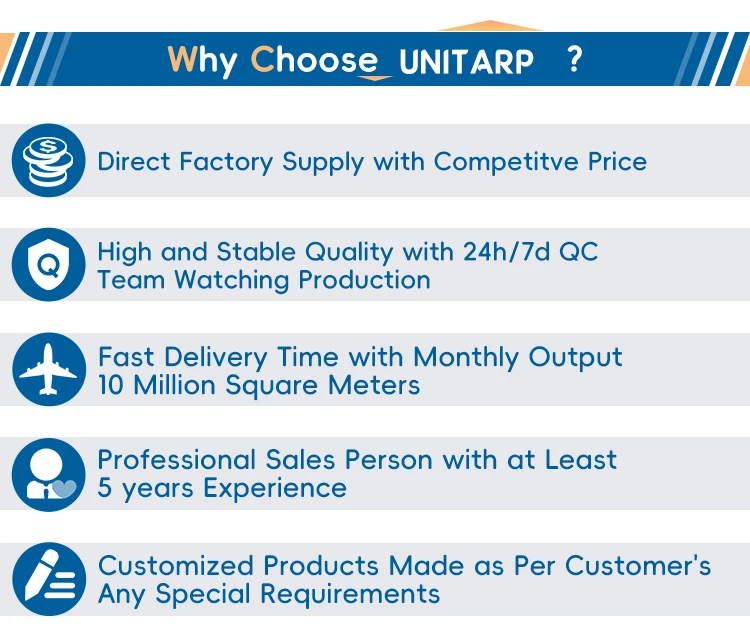 Why Choose UNITARP ?

Direct Factory Supply with Competitve Price

High and Stable Quality with 24h/7d QC Team Watching Production

Fast Delivery Time with Monthly Output 10 Million Square Meters

Professional Sales Person with at Least 5 years Experience

Customized Products Made as Per Customer's Any Special Requirements